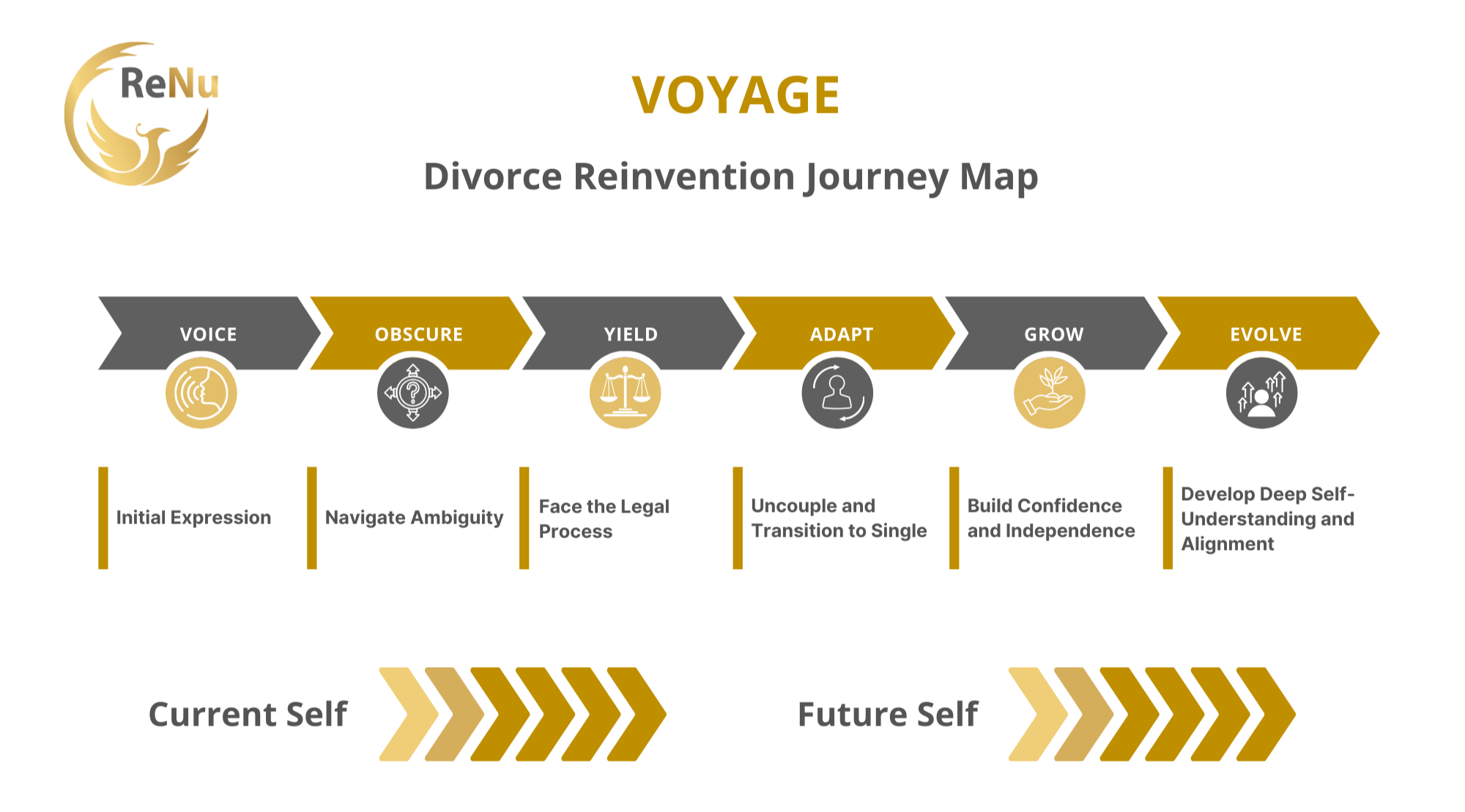 ReNu

VOYAGE

Divorce Reinvention Journey Map

VOICE

OBSCURE

YIELD

ADAPT

GROW

EVOLVE

Initial Expression

Navigate Ambiguity

Face the Legal Process

Uncouple and Transition to Single

Build Confidence and Independence

Develop Deep Self-Understanding and Alignment

Current Self

Future Self